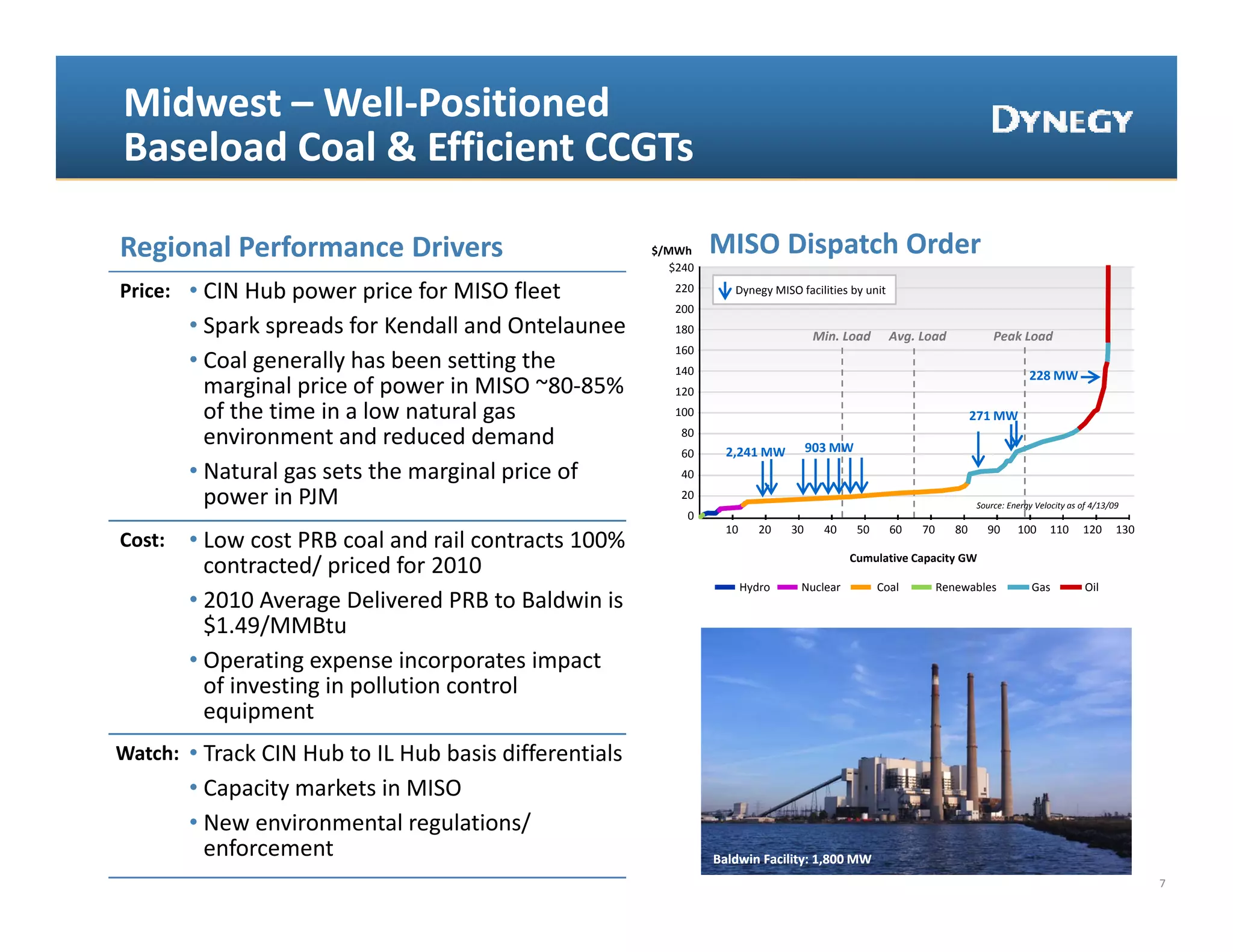 Midwest – Well-Positioned Baseload Coal & Efficient CCGTs

DYNEGY

Regional Performance Drivers

Price:
• CIN Hub power price for MISO fleet
• Spark spreads for Kendall and Ontelaunee
• Coal generally has been setting the marginal price of power in MISO ~80-85% of the time in a low natural gas environment and reduced demand
• Natural gas sets the marginal price of power in PJM

Cost:
• Low cost PRB coal and rail contracts 100% contracted/ priced for 2010
• 2010 Average Delivered PRB to Baldwin is $1.49/MMBtu
• Operating expense incorporates impact of investing in pollution control equipment

Watch:
• Track CIN Hub to IL Hub basis differentials
• Capacity markets in MISO
• New environmental regulations/ enforcement

MISO Dispatch Order

$/MWh
$240
220
200
180
160
140
120
100
80
60
40
20
0

Dynegy MISO facilities by unit

Min. Load
Avg. Load
Peak Load

228 MW
271 MW
903 MW
2,241 MW

Source: Energy Velocity as of 4/13/09

10 20 30 40 50 60 70 80 90 100 110 120 130

Cumulative Capacity GW

Hydro Nuclear Coal Renewables Gas Oil

Baldwin Facility: 1,800 MW

7